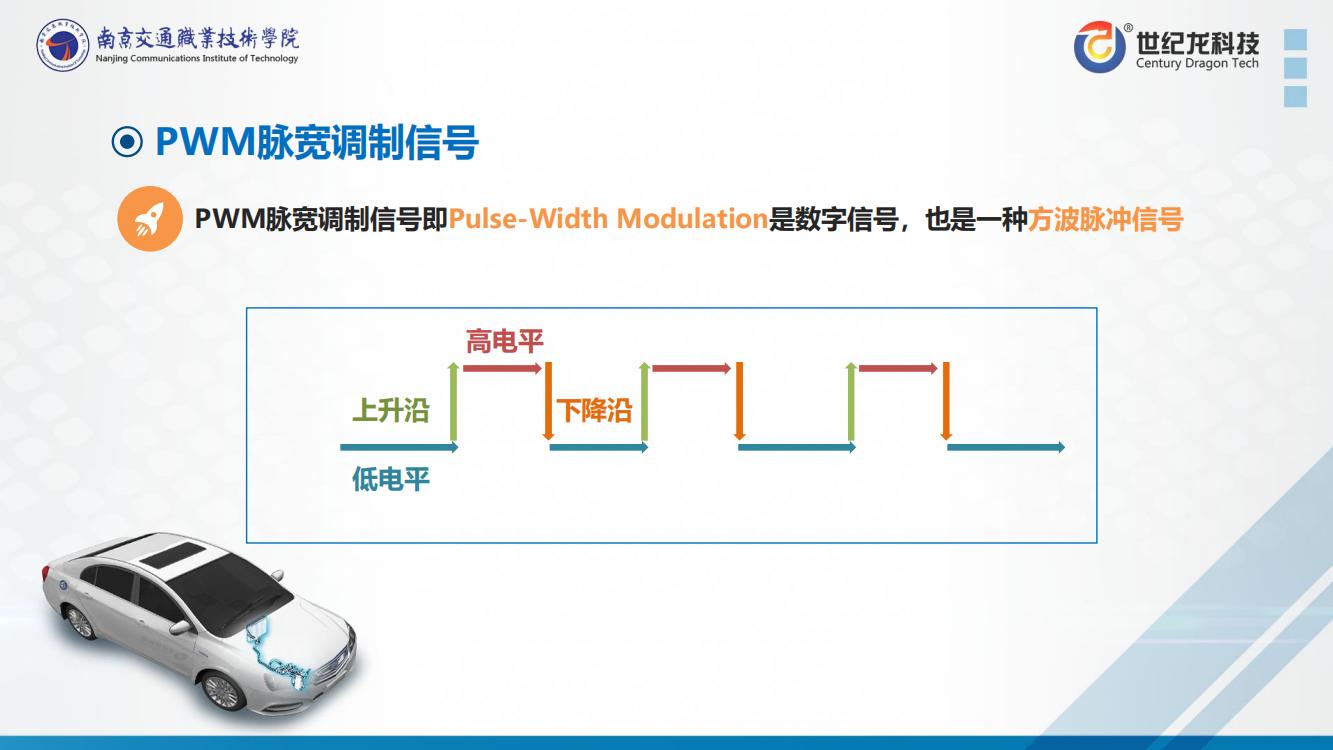 南京交通職業技術學院
Nanjing Communications Institute of Technology

世纪龙科技
Century Dragon Tech

PWM脉宽调制信号

PWM脉宽调制信号即Pulse-Width Modulation是数字信号，也是一种方波脉冲信号

高电平
上升沿
下降沿
低电平